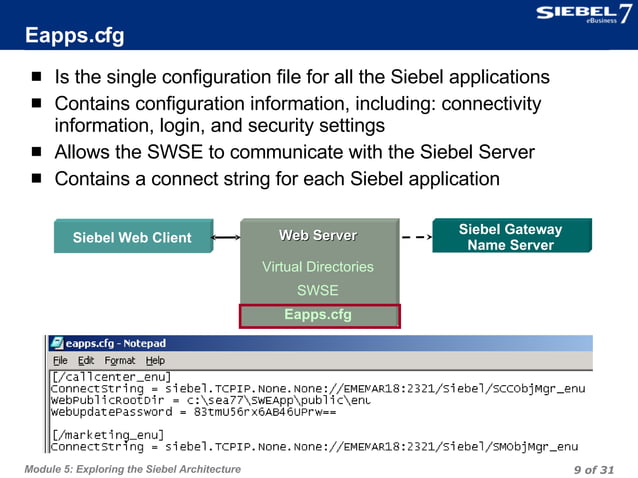 SIEBEL 7
eBusiness

Eapps.cfg

■ Is the single configuration file for all the Siebel applications
■ Contains configuration information, including: connectivity information, login, and security settings
■ Allows the SWSE to communicate with the Siebel Server
■ Contains a connect string for each Siebel application

Siebel Web Client

Web Server

Virtual Directories

SWSE

Eapps.cfg

Siebel Gateway Name Server

eapps.cfg - Notepad

File Edit Format Help

[/callcenter_enu]
ConnectString = siebel.TCPIP.None.None://EMEMAR18:2321/Siebel/SCCObjMgr_enu
WebPublicRootDir = c:\sea77\SWEApp\public\enu
WebUpdatePassword = 83tmU56rx6AB46UPrw==

[/marketing_enu]
ConnectString = siebel.TCPIP.None.None://EMEMAR18:2321/Siebel/SMObjMgr_enu

Module 5: Exploring the Siebel Architecture

9 of 31